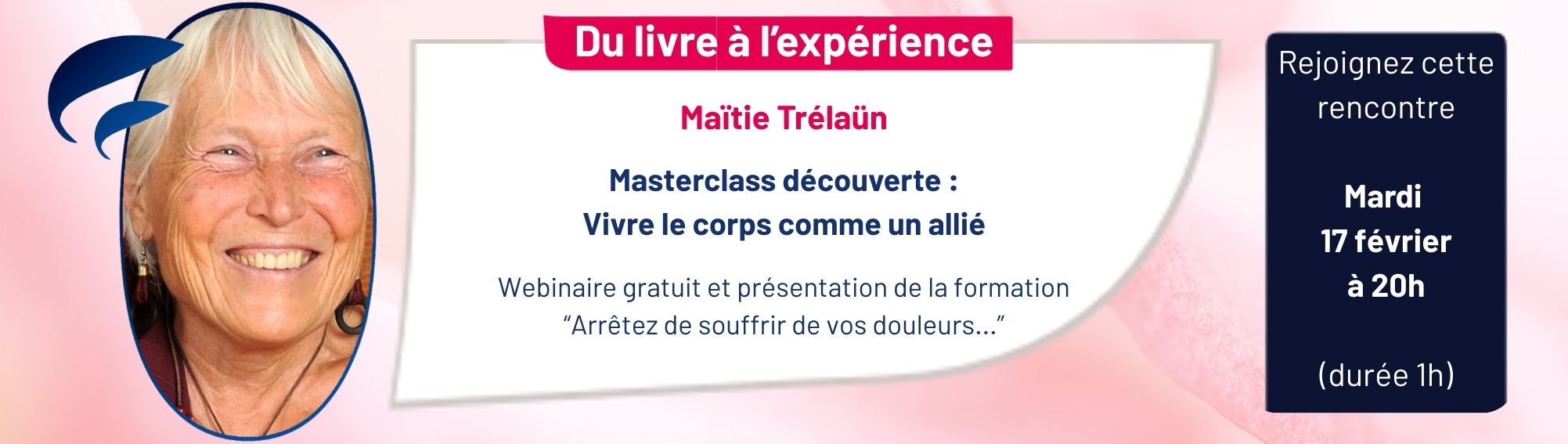 Du livre à l'expérience

Maïtie Trélaün

Masterclass découverte :
Vivre le corps comme un allié

Webinaire gratuit et présentation de la formation
"Arrêtez de souffrir de vos douleurs..."

Rejoignez cette rencontre

Mardi
17 février
à 20h

(durée 1h)